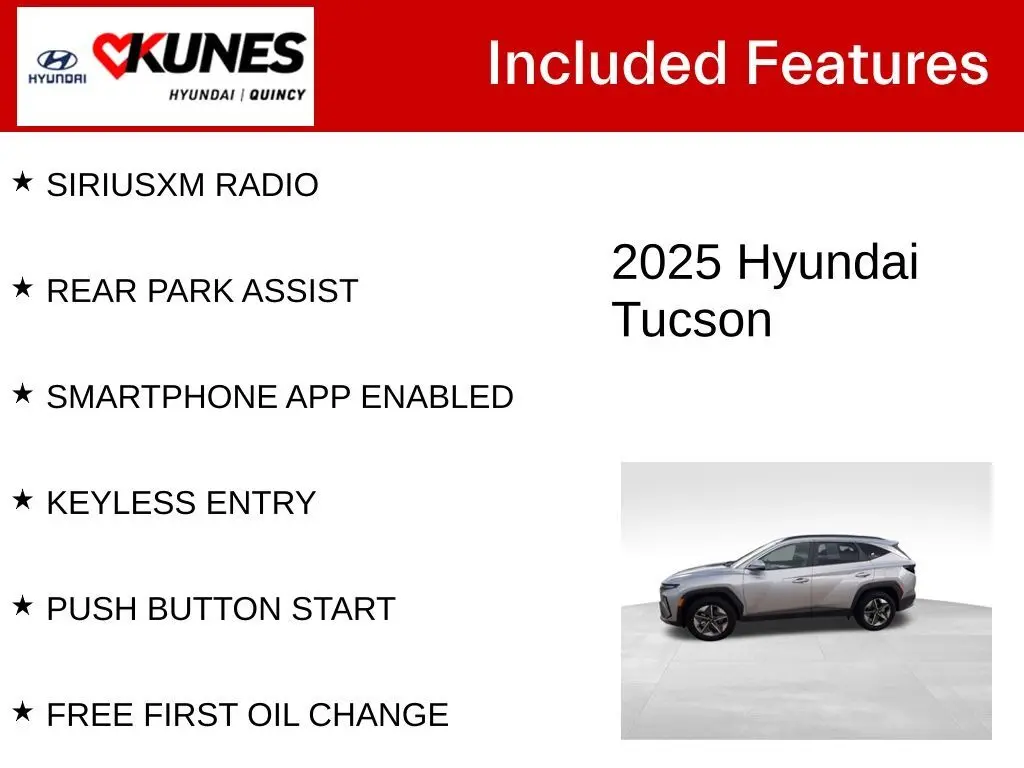 HYUNDAI KUNES HYUNDAI | QUINCY

Included Features

★ SIRIUSXM RADIO

★ REAR PARK ASSIST

★ SMARTPHONE APP ENABLED

★ KEYLESS ENTRY

★ PUSH BUTTON START

★ FREE FIRST OIL CHANGE

2025 Hyundai Tucson